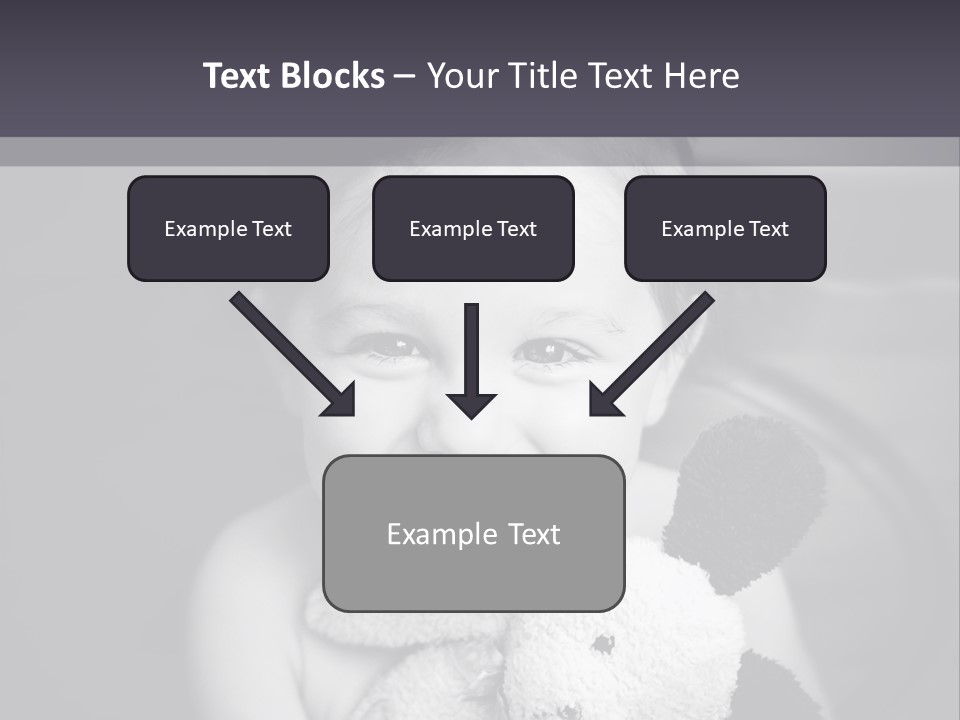 Text Blocks – Your Title Text Here

Example Text

Example Text

Example Text

Example Text